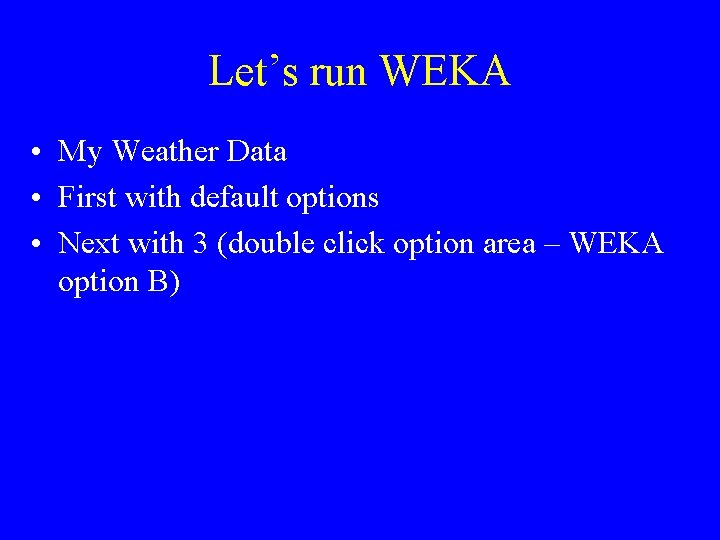 Let’s run WEKA

• My Weather Data
• First with default options
• Next with 3 (double click option area – WEKA option B)